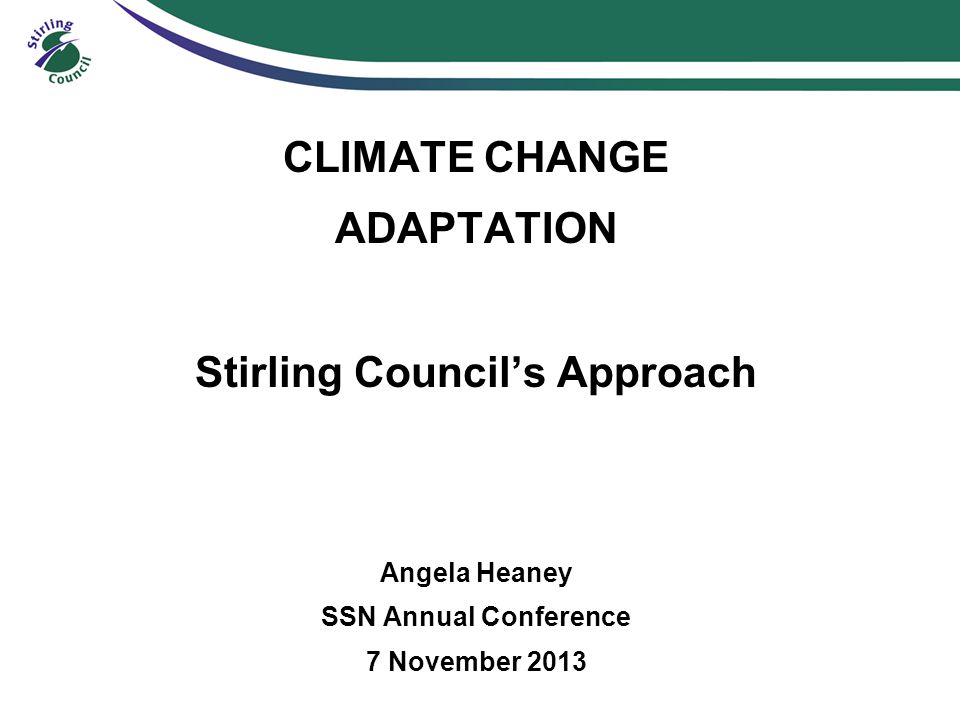 Stirling Council

CLIMATE CHANGE

ADAPTATION

Stirling Council's Approach

Angela Heaney

SSN Annual Conference

7 November 2013